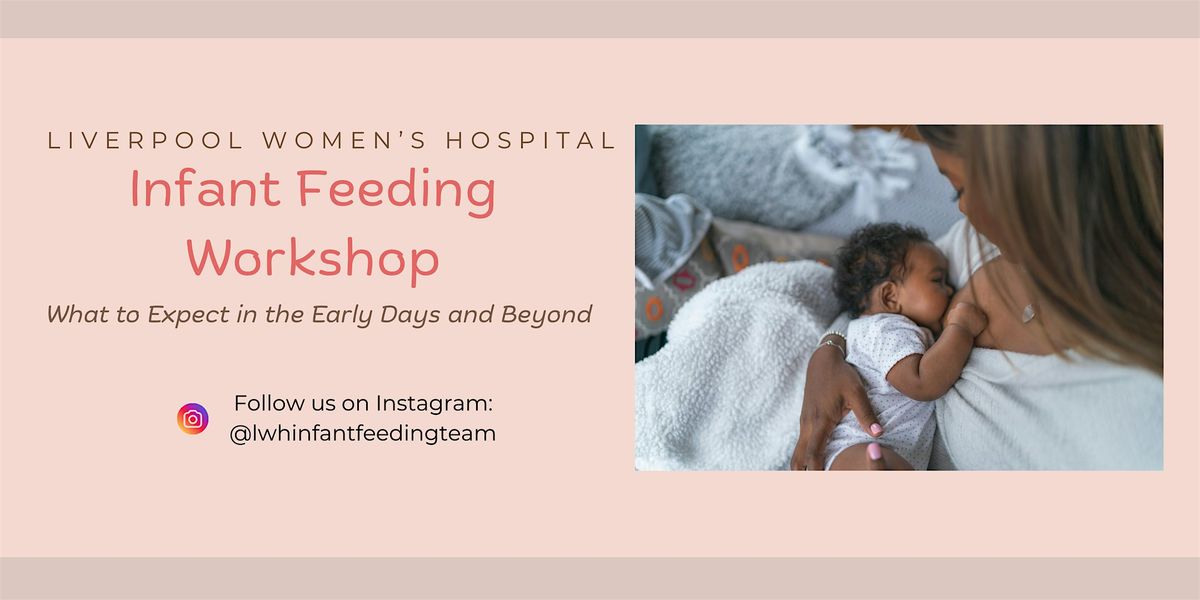 LIVERPOOL WOMEN'S HOSPITAL

Infant Feeding Workshop

What to Expect in the Early Days and Beyond

Follow us on Instagram:
@lwhinfantfeedingteam